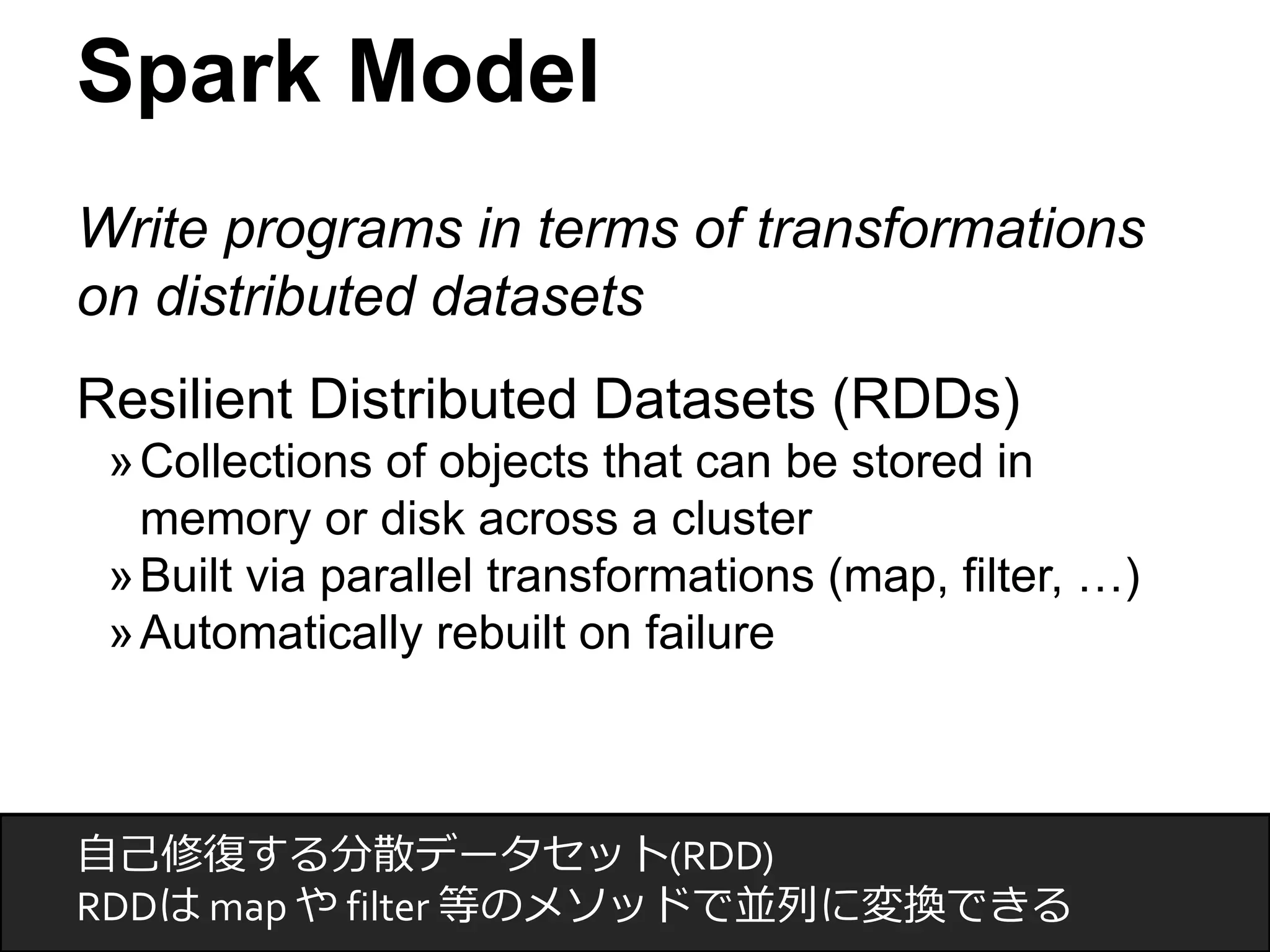 Spark Model

Write programs in terms of transformations on distributed datasets

Resilient Distributed Datasets (RDDs)
» Collections of objects that can be stored in memory or disk across a cluster
» Built via parallel transformations (map, filter, …)
» Automatically rebuilt on failure

自己修復する分散データセット(RDD)
RDDは map や filter 等のメソッドで並列に変換できる